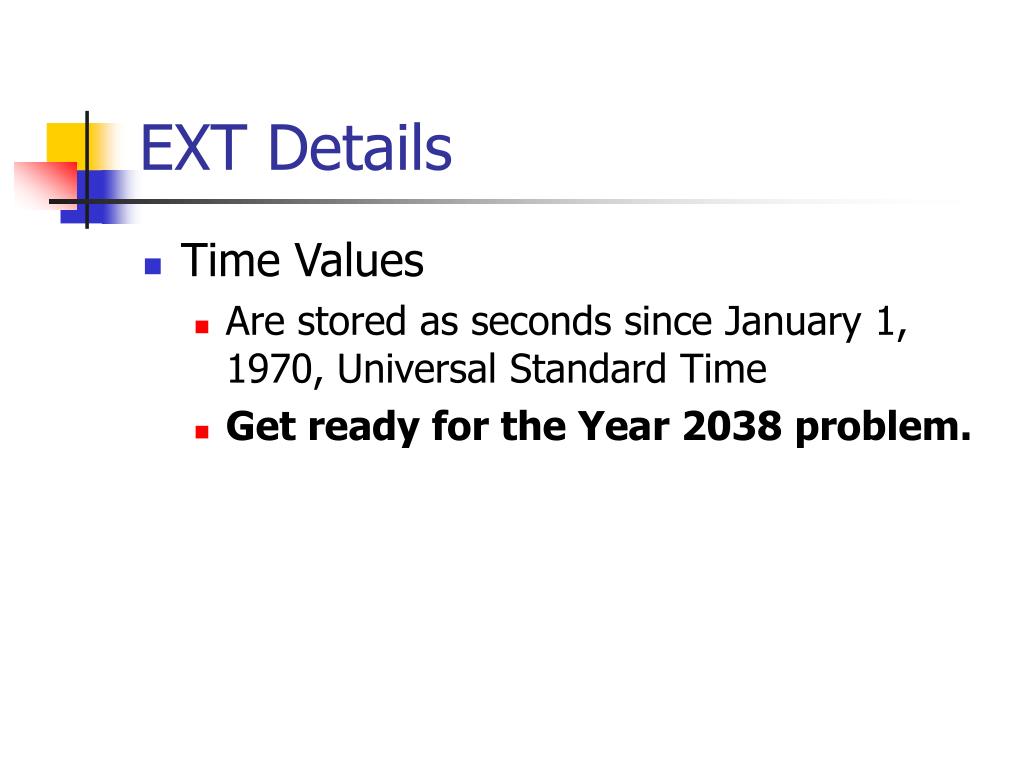 EXT Details

Time Values

Are stored as seconds since January 1, 1970, Universal Standard Time

Get ready for the Year 2038 problem.